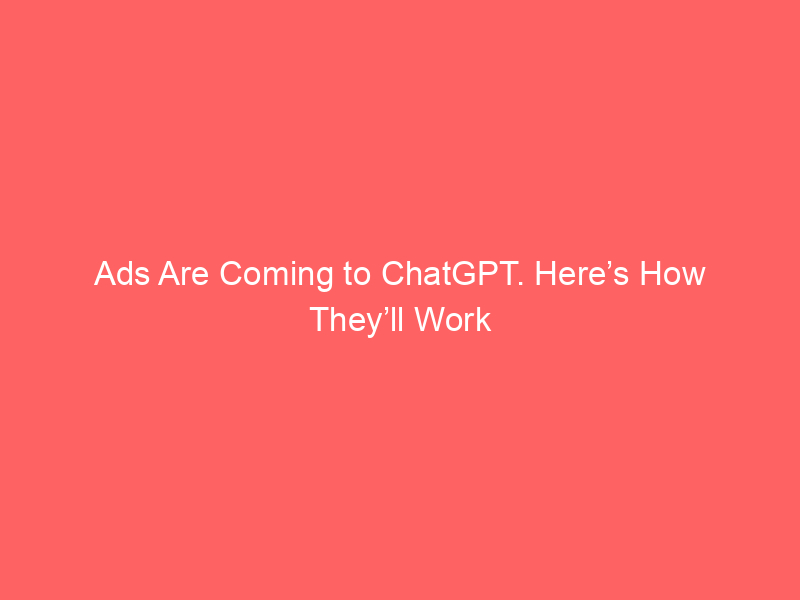 Ads Are Coming to ChatGPT. Here’s How They’ll Work